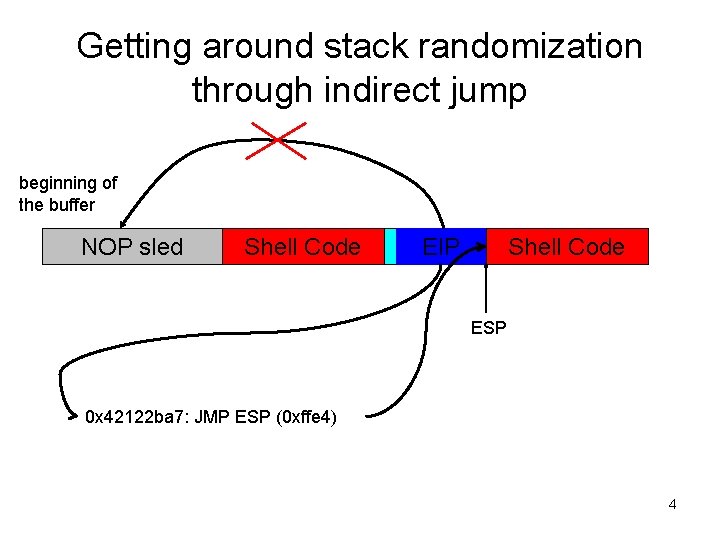 Getting around stack randomization through indirect jump

beginning of the buffer

NOP sled

Shell Code

EIP

Shell Code

ESP

0x42122ba7: JMP ESP (0xffe4)

4